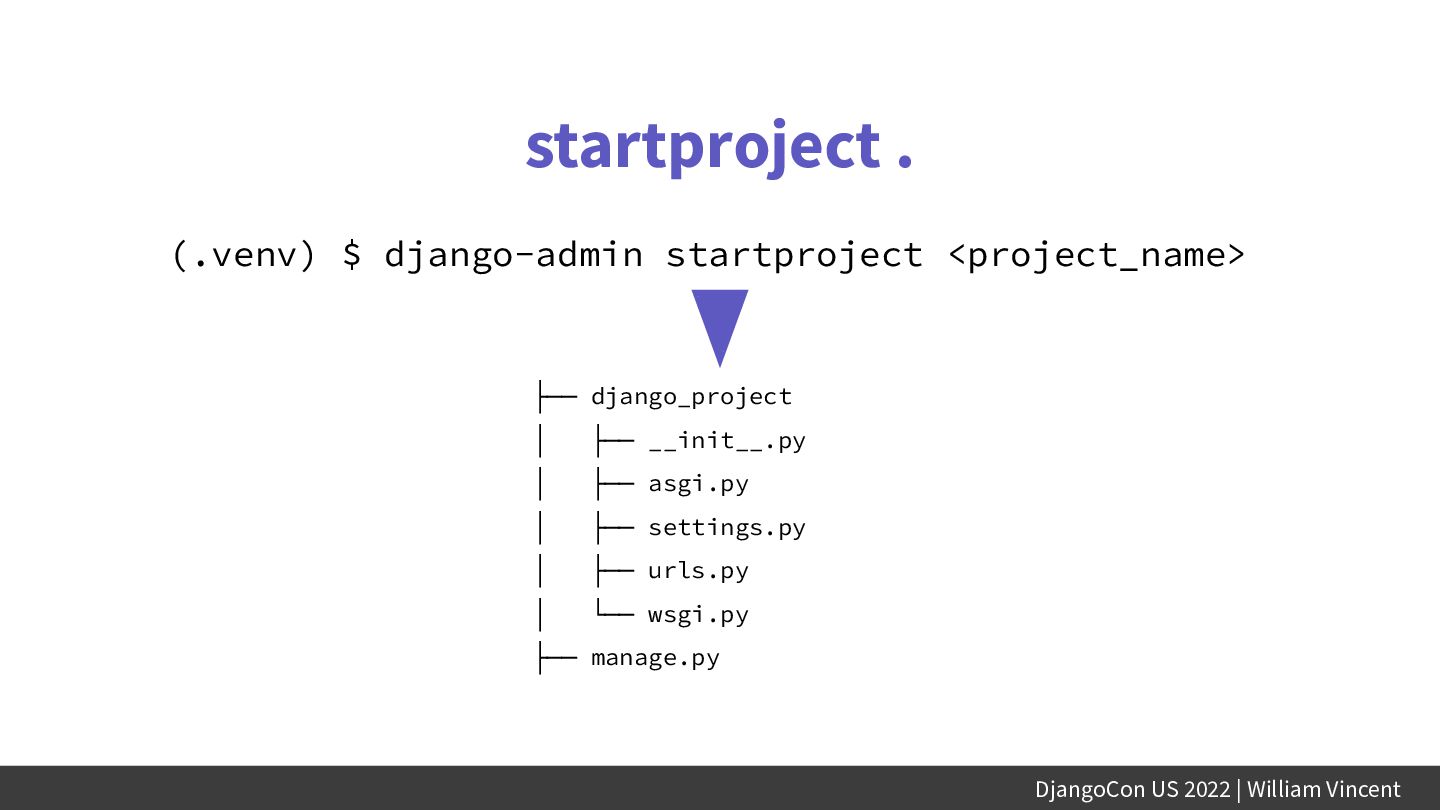 startproject .

(.venv) $ django-admin startproject <project_name>

├── django_project
│   ├── __init__.py
│   ├── asgi.py
│   ├── settings.py
│   ├── urls.py
│   └── wsgi.py
├── manage.py

DjangoCon US 2022 | William Vincent